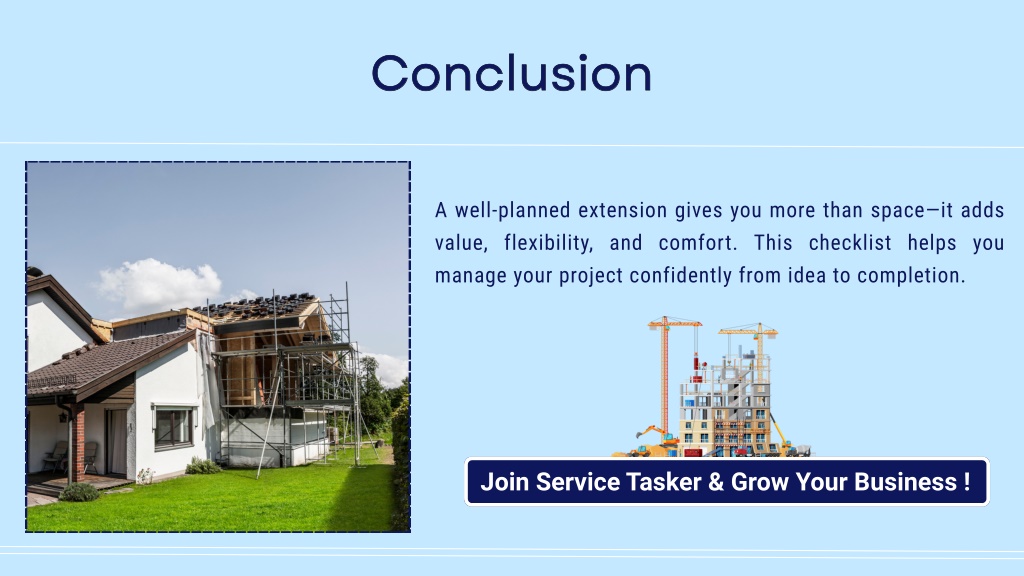 Conclusion

A well-planned extension gives you more than space—it adds value, flexibility, and comfort. This checklist helps you manage your project confidently from idea to completion.

Join Service Tasker & Grow Your Business !